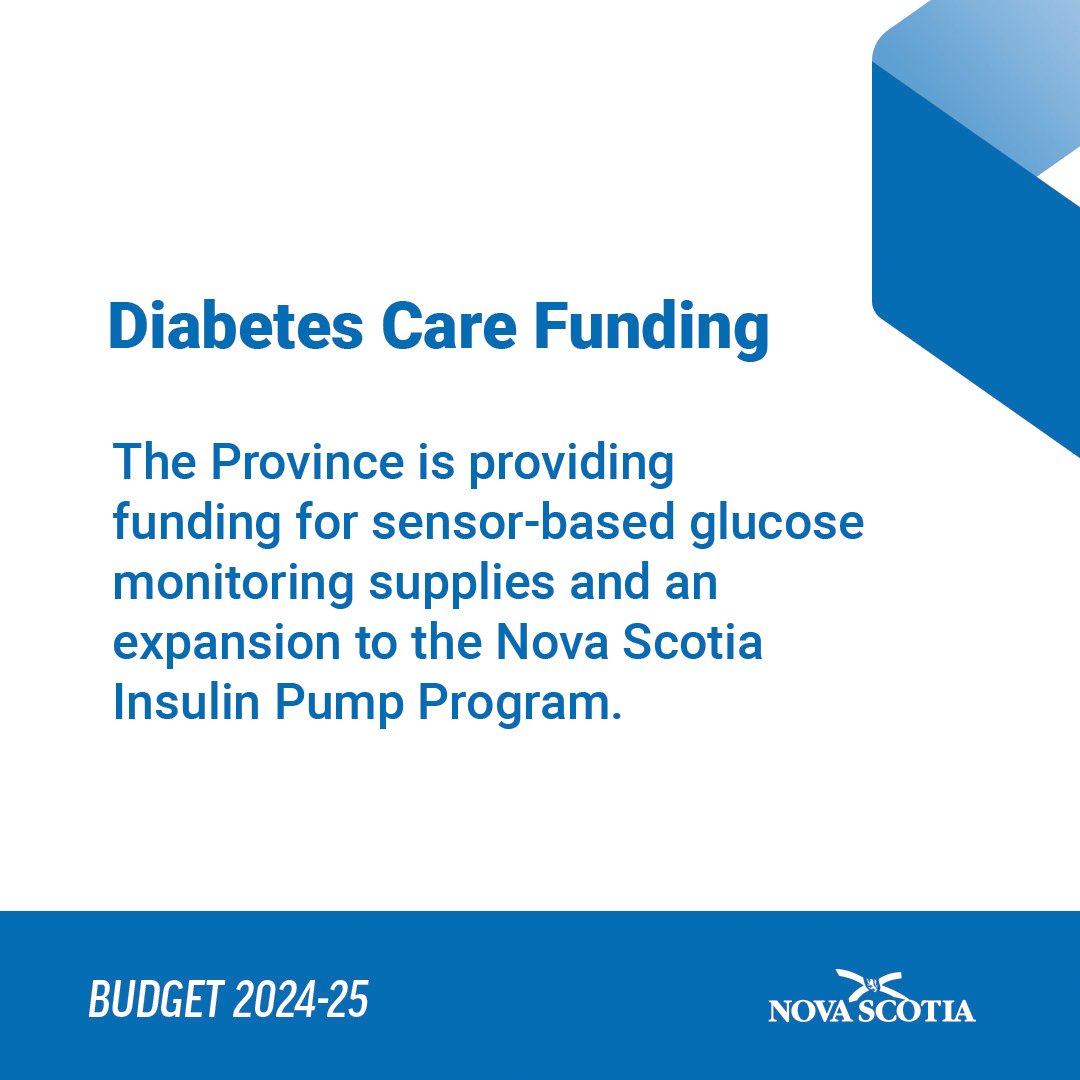 Diabetes Care Funding

The Province is providing funding for sensor-based glucose monitoring supplies and an expansion to the Nova Scotia Insulin Pump Program.

BUDGET 2024-25

NOVA SCOTIA